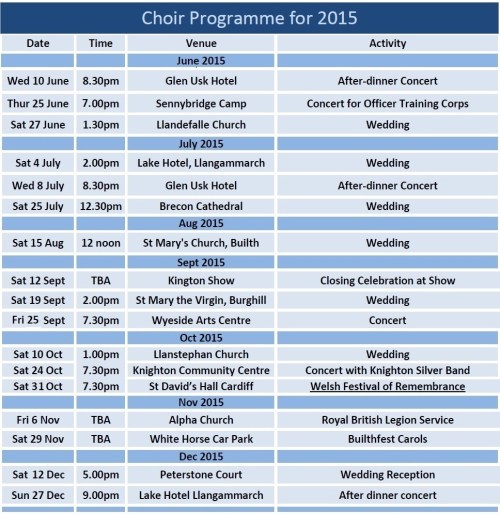 Choir Programme for 2015

| Date | Time | Venue | Activity |
|---|---|---|---|
| | | June 2015 | |
| Wed 10 June | 8.30pm | Glen Usk Hotel | After-dinner Concert |
| Thur 25 June | 7.00pm | Sennybridge Camp | Concert for Officer Training Corps |
| Sat 27 June | 1.30pm | Llandefalle Church | Wedding |
| | | July 2015 | |
| Sat 4 July | 2.00pm | Lake Hotel, Llangammarch | Wedding |
| Wed 8 July | 8.30pm | Glen Usk Hotel | After-dinner Concert |
| Sat 25 July | 12.30pm | Brecon Cathedral | Wedding |
| | | Aug 2015 | |
| Sat 15 Aug | 12 noon | St Mary's Church, Builth | Wedding |
| | | Sept 2015 | |
| Sat 12 Sept | TBA | Kington Show | Closing Celebration at Show |
| Sat 19 Sept | 2.00pm | St Mary the Virgin, Burghill | Wedding |
| Fri 25 Sept | 7.30pm | Wyeside Arts Centre | Concert |
| | | Oct 2015 | |
| Sat 10 Oct | 1.00pm | Llanstephan Church | Wedding |
| Sat 24 Oct | 7.30pm | Knighton Community Centre | Concert with Knighton Silver Band |
| Sat 31 Oct | 7.30pm | St David's Hall Cardiff | Welsh Festival of Remembrance |
| | | Nov 2015 | |
| Fri 6 Nov | TBA | Alpha Church | Royal British Legion Service |
| Sat 29 Nov | TBA | White Horse Car Park | Builthfest Carols |
| | | Dec 2015 | |
| Sat 12 Dec | 5.00pm | Peterstone Court | Wedding Reception |
| Sun 27 Dec | 9.00pm | Lake Hotel Llangammarch | After dinner concert |